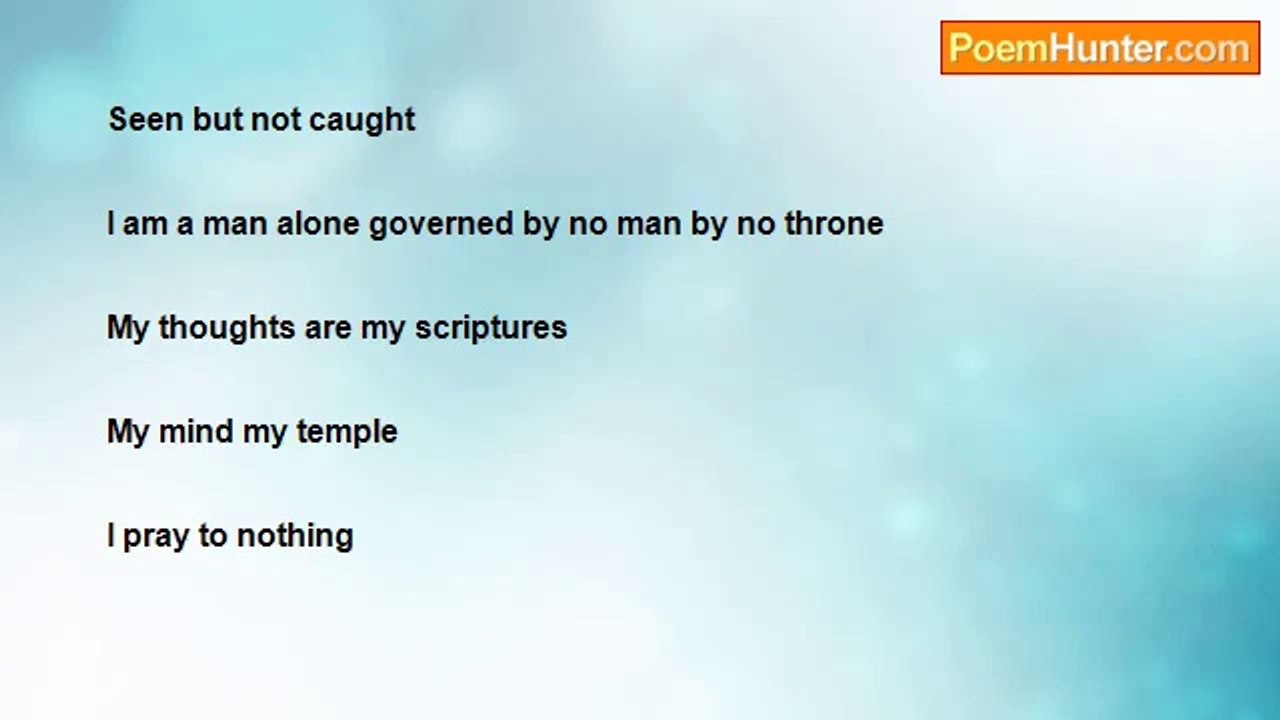 PoemHunter.com

Seen but not caught

I am a man alone governed by no man by no throne

My thoughts are my scriptures

My mind my temple

I pray to nothing